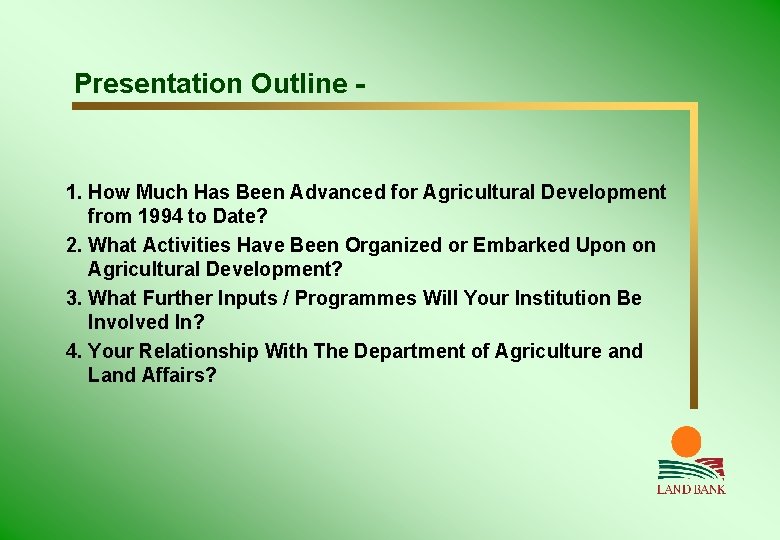 Presentation Outline -

1. How Much Has Been Advanced for Agricultural Development from 1994 to Date?
2. What Activities Have Been Organized or Embarked Upon on Agricultural Development?
3. What Further Inputs / Programmes Will Your Institution Be Involved In?
4. Your Relationship With The Department of Agriculture and Land Affairs?

LAND BANK